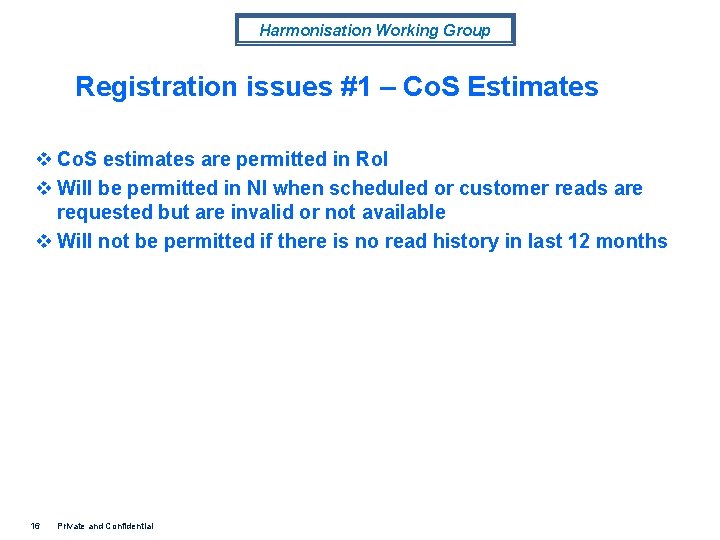 Harmonisation Working Group

Registration issues #1 – CoS Estimates

❖ CoS estimates are permitted in RoI
❖ Will be permitted in NI when scheduled or customer reads are requested but are invalid or not available
❖ Will not be permitted if there is no read history in last 12 months

16 Private and Confidential